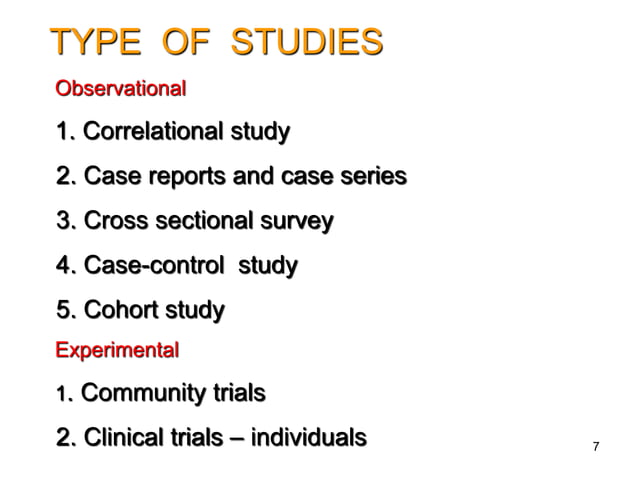 TYPE OF STUDIES

Observational

1. Correlational study

2. Case reports and case series

3. Cross sectional survey

4. Case-control study

5. Cohort study

Experimental

1. Community trials

2. Clinical trials – individuals

7